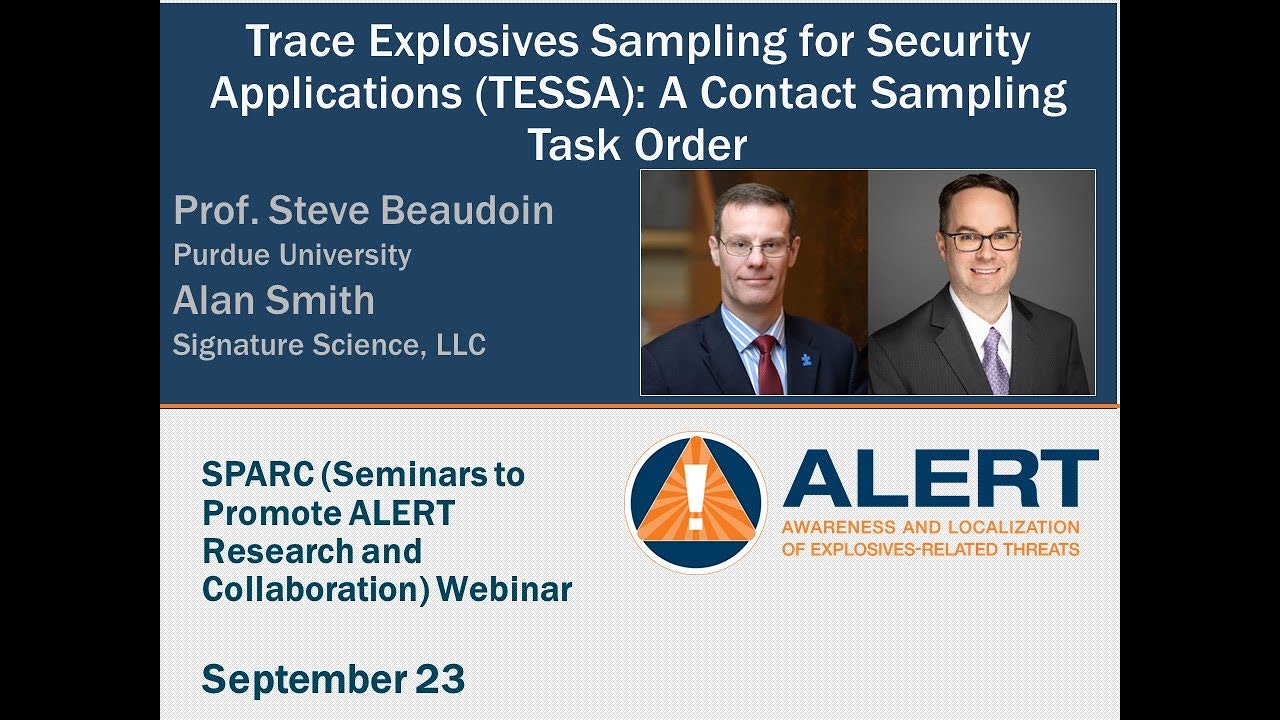 Trace Explosives Sampling for Security Applications (TESSA): A Contact Sampling Task Order

Prof. Steve Beaudoin
Purdue University
Alan Smith
Signature Science, LLC

SPARC (Seminars to Promote ALERT Research and Collaboration) Webinar

ALERT
AWARENESS AND LOCALIZATION OF EXPLOSIVES-RELATED THREATS

September 23